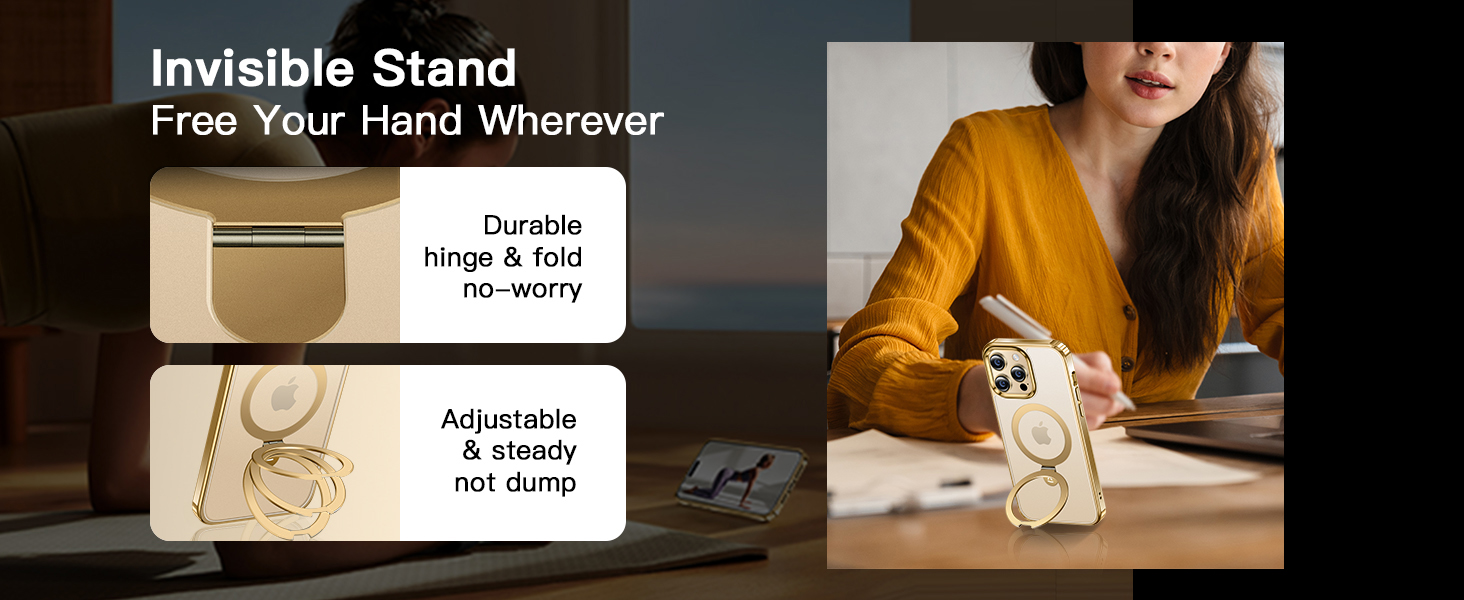 Invisible Stand
Free Your Hand Wherever

Durable
hinge & fold
no-worry

Adjustable
& steady
not dump